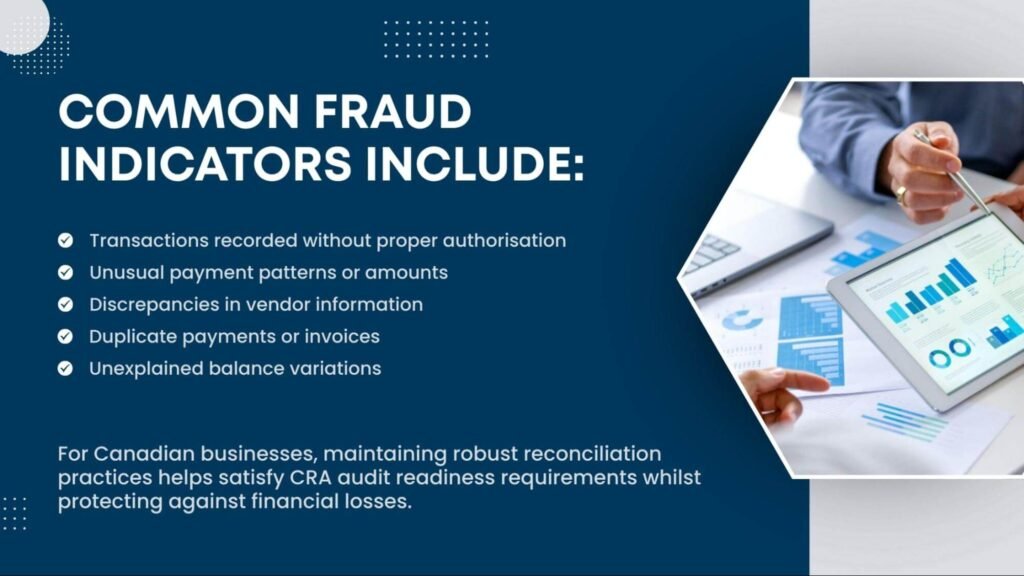 COMMON FRAUD INDICATORS INCLUDE:

Transactions recorded without proper authorisation
Unusual payment patterns or amounts
Discrepancies in vendor information
Duplicate payments or invoices
Unexplained balance variations

For Canadian businesses, maintaining robust reconciliation practices helps satisfy CRA audit readiness requirements whilst protecting against financial losses.